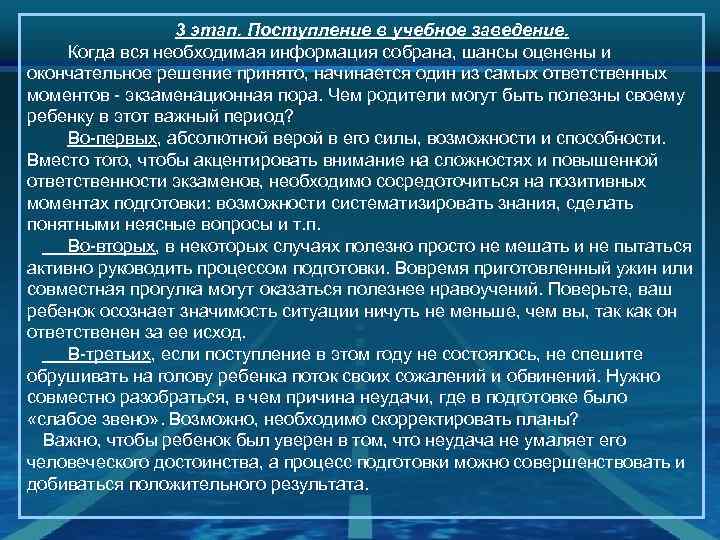 3 этап. Поступление в учебное заведение.

Когда вся необходимая информация собрана, шансы оценены и окончательное решение принято, начинается один из самых ответственных моментов - экзаменационная пора. Чем родители могут быть полезны своему ребенку в этот важный период?

Во-первых, абсолютной верой в его силы, возможности и способности. Вместо того, чтобы акцентировать внимание на сложностях и повышенной ответственности экзаменов, необходимо сосредоточиться на позитивных моментах подготовки: возможности систематизировать знания, сделать понятными неясные вопросы и т.п.

Во-вторых, в некоторых случаях полезно просто не мешать и не пытаться активно руководить процессом подготовки. Вовремя приготовленный ужин или совместная прогулка могут оказаться полезнее нравоучений. Поверьте, ваш ребенок осознает значимость ситуации ничуть не меньше, чем вы, так как он ответственен за ее исход.

В-третьих, если поступление в этом году не состоялось, не спешите обрушивать на голову ребенка поток своих сожалений и обвинений. Нужно совместно разобраться, в чем причина неудачи, где в подготовке было «слабое звено». Возможно, необходимо скорректировать планы?

Важно, чтобы ребенок был уверен в том, что неудача не умаляет его человеческого достоинства, а процесс подготовки можно совершенствовать и добиваться положительного результата.